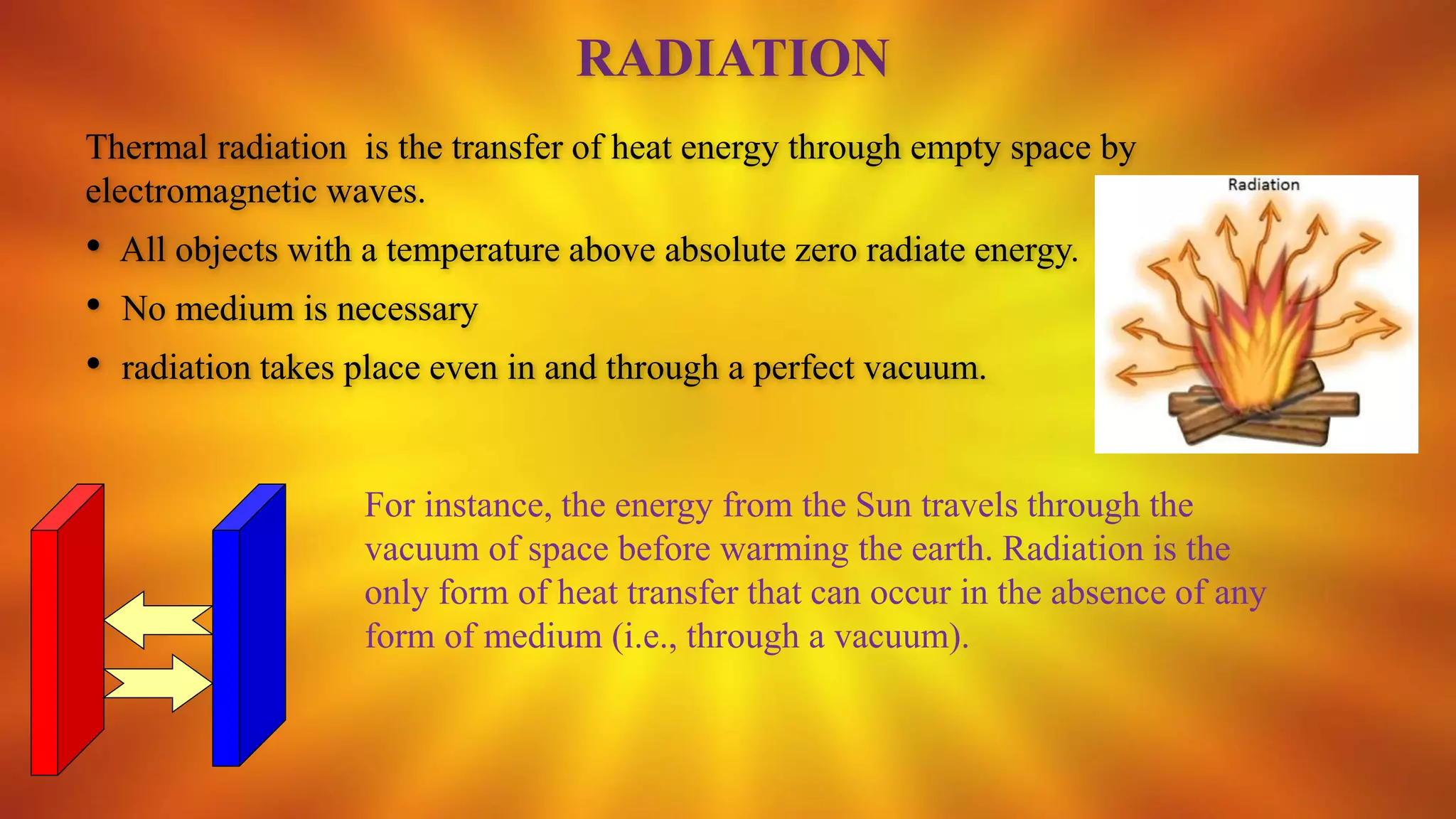 RADIATION

Thermal radiation is the transfer of heat energy through empty space by electromagnetic waves.

• All objects with a temperature above absolute zero radiate energy.

• No medium is necessary

• radiation takes place even in and through a perfect vacuum.

Radiation

For instance, the energy from the Sun travels through the vacuum of space before warming the earth. Radiation is the only form of heat transfer that can occur in the absence of any form of medium (i.e., through a vacuum).